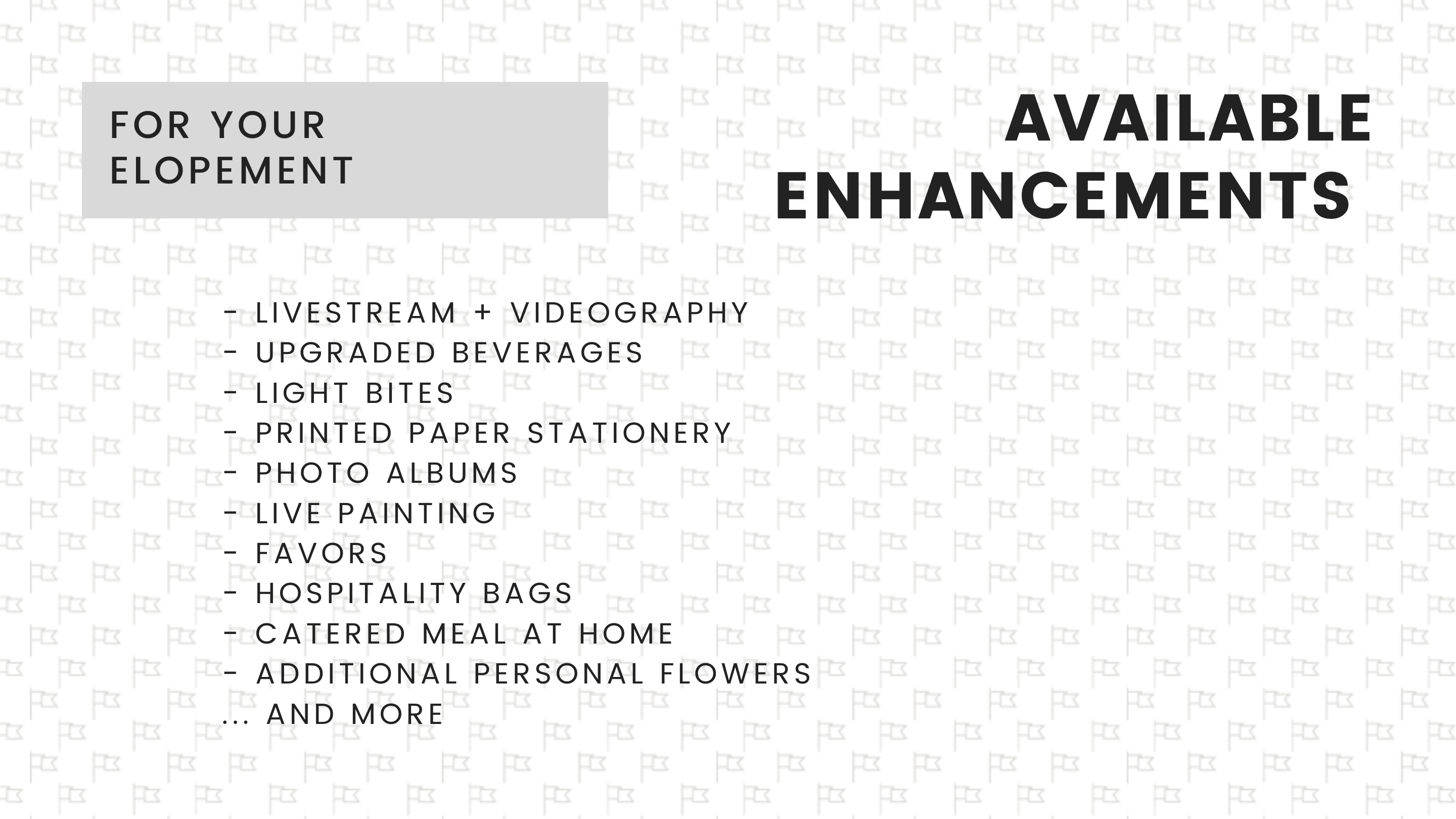 FOR YOUR ELOPEMENT

AVAILABLE ENHANCEMENTS

- LIVESTREAM + VIDEOGRAPHY
- UPGRADED BEVERAGES
- LIGHT BITES
- PRINTED PAPER STATIONERY
- PHOTO ALBUMS
- LIVE PAINTING
- FAVORS
- HOSPITALITY BAGS
- CATERED MEAL AT HOME
- ADDITIONAL PERSONAL FLOWERS
... AND MORE